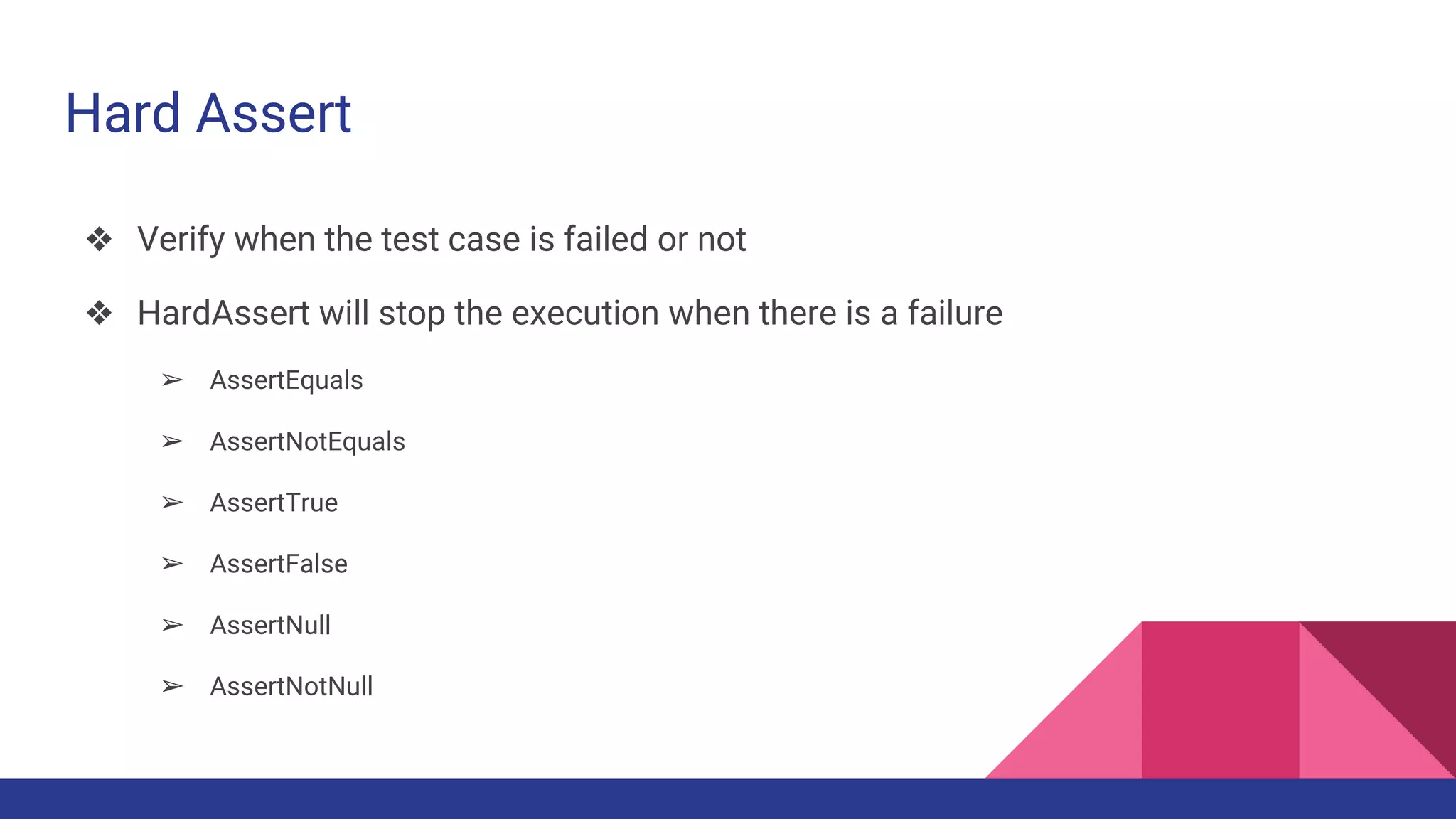 Hard Assert

❖ Verify when the test case is failed or not

❖ HardAssert will stop the execution when there is a failure

➢ AssertEquals

➢ AssertNotEquals

➢ AssertTrue

➢ AssertFalse

➢ AssertNull

➢ AssertNotNull